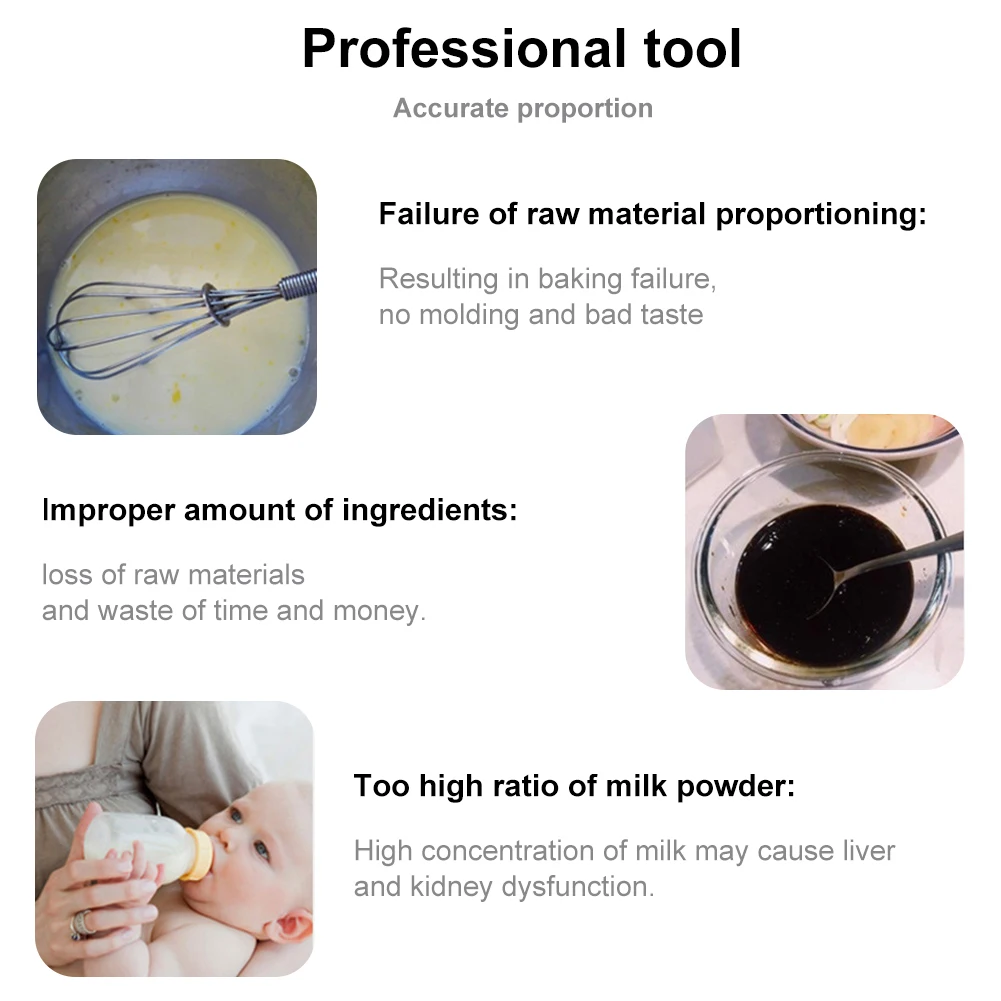 Professional tool

Accurate proportion

Failure of raw material proportioning:

Resulting in baking failure, no molding and bad taste

Improper amount of ingredients:

loss of raw materials and waste of time and money.

Too high ratio of milk powder:

High concentration of milk may cause liver and kidney dysfunction.